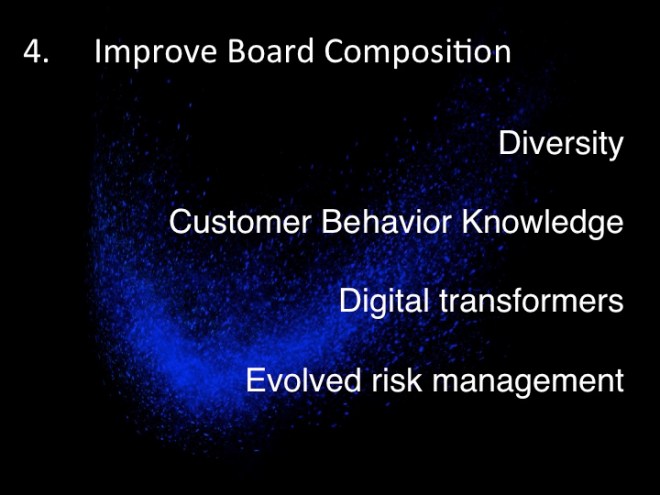 4. Improve Board Composition

Diversity

Customer Behavior Knowledge

Digital transformers

Evolved risk management